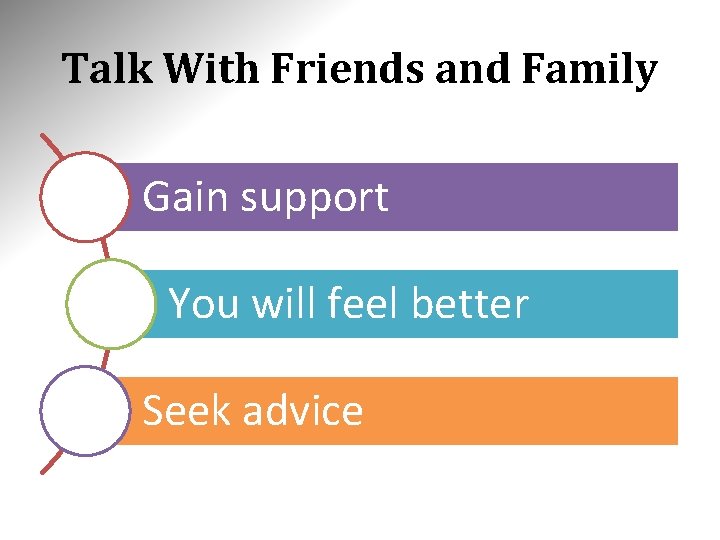 Talk With Friends and Family

Gain support

You will feel better

Seek advice